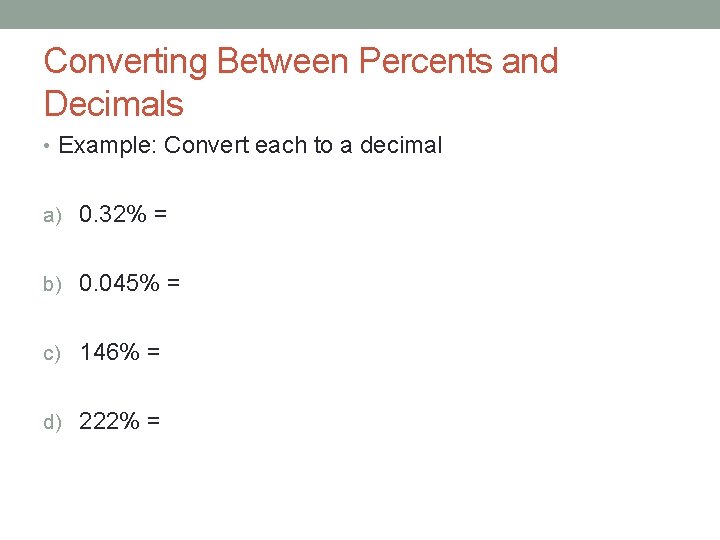 Converting Between Percents and Decimals

• Example: Convert each to a decimal

a) 0.32% =

b) 0.045% =

c) 146% =

d) 222% =